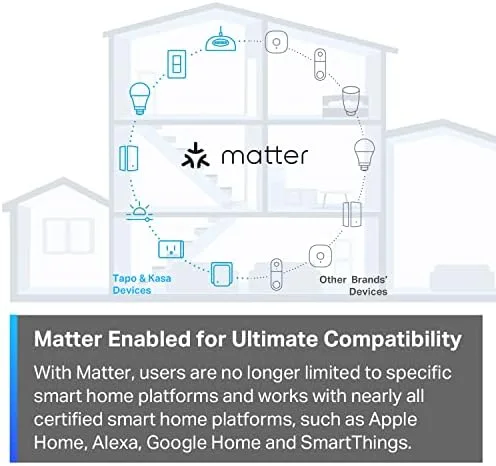 matter

Tapo & Kasa Devices

Other Brands' Devices

Matter Enabled for Ultimate Compatibility

With Matter, users are no longer limited to specific smart home platforms and works with nearly all certified smart home platforms, such as Apple Home, Alexa, Google Home and SmartThings.